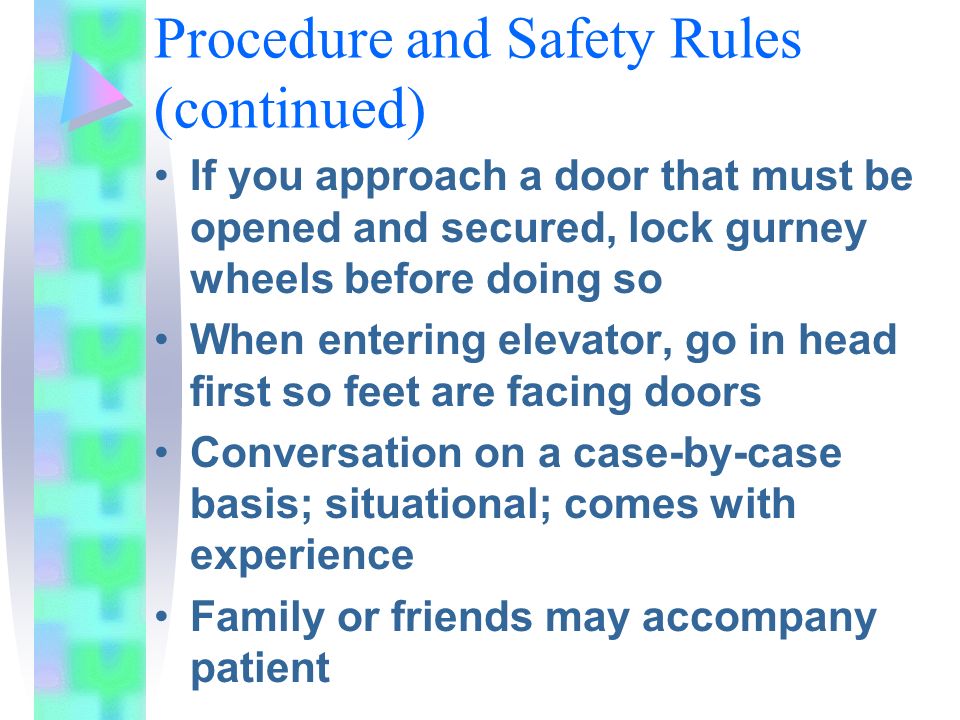 Procedure and Safety Rules (continued)

• If you approach a door that must be opened and secured, lock gurney wheels before doing so
• When entering elevator, go in head first so feet are facing doors
• Conversation on a case-by-case basis; situational; comes with experience
• Family or friends may accompany patient